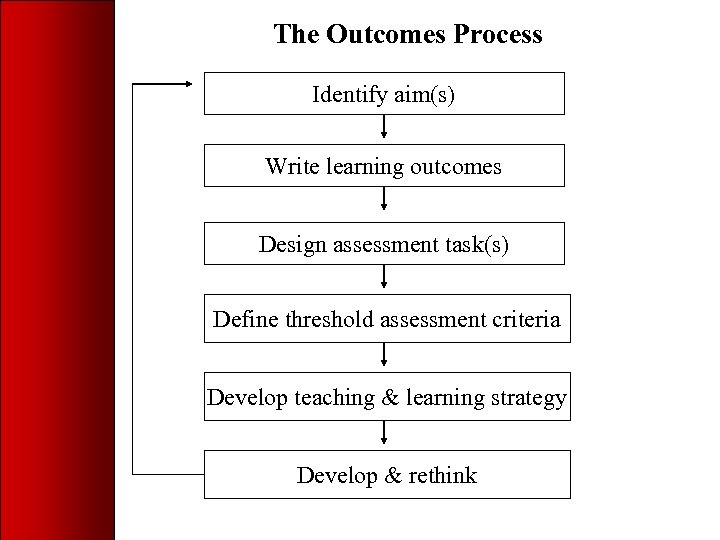 The Outcomes Process

Identify aim(s)

Write learning outcomes

Design assessment task(s)

Define threshold assessment criteria

Develop teaching & learning strategy

Develop & rethink